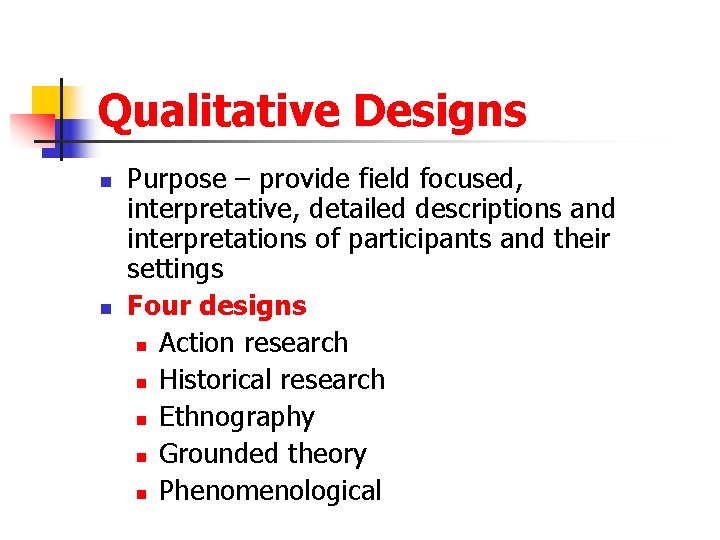 Qualitative Designs

- Purpose – provide field focused, interpretative, detailed descriptions and interpretations of participants and their settings
- Four designs
  - Action research
  - Historical research
  - Ethnography
  - Grounded theory
  - Phenomenological